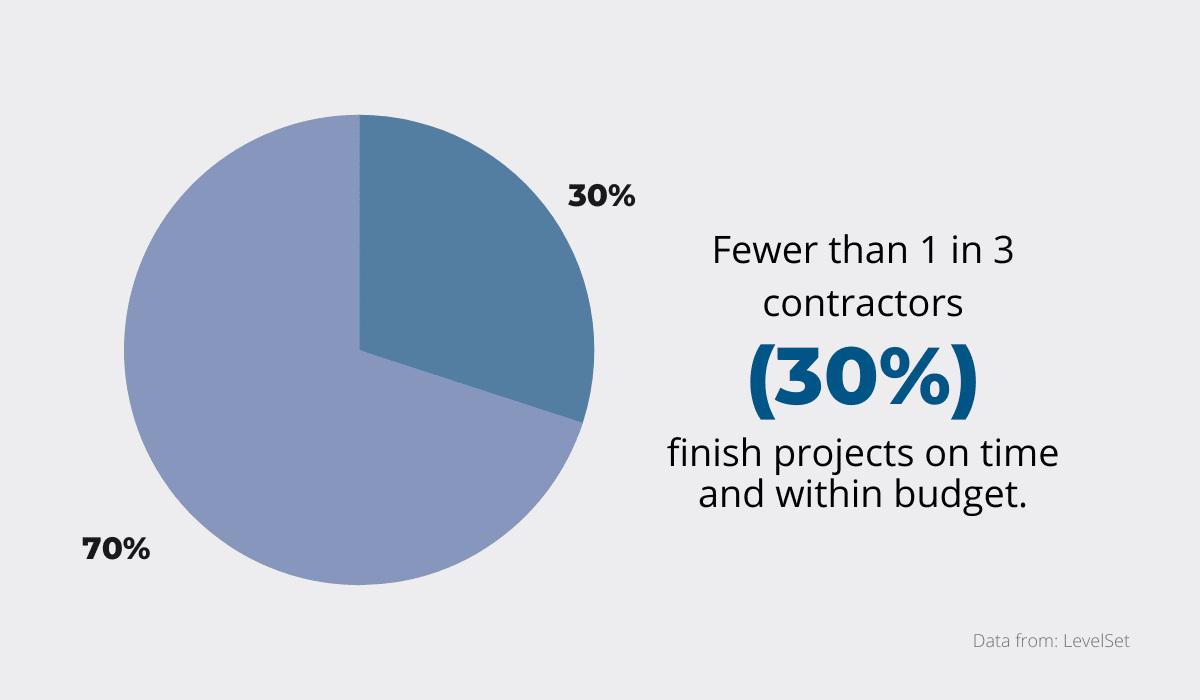 30%

70%

Fewer than 1 in 3 contractors

(30%)

finish projects on time and within budget.

Data from: LevelSet